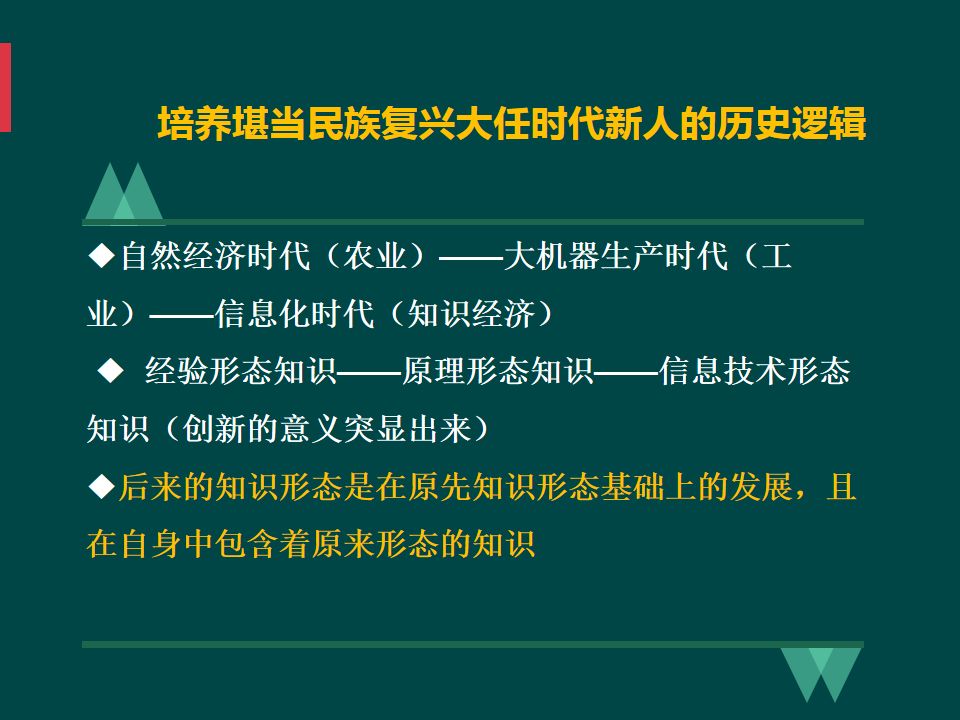 培养堪当民族复兴大任时代新人的历史逻辑

◆自然经济时代（农业）——大机器生产时代（工业）——信息化时代（知识经济）

◆ 经验形态知识——原理形态知识——信息技术形态知识（创新的意义突显出来）

◆后来的知识形态是在原先知识形态基础上的发展，且在自身中包含着原来形态的知识